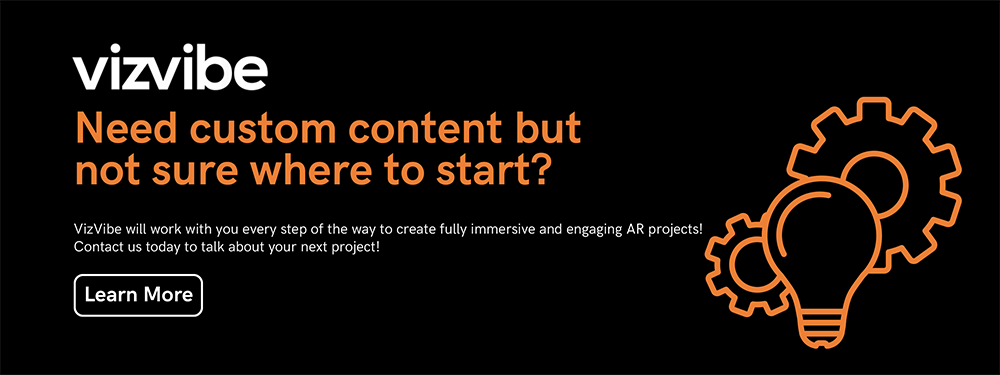 vizvibe

Need custom content but not sure where to start?

VizVibe will work with you every step of the way to create fully immersive and engaging AR projects! Contact us today to talk about your next project!

Learn More